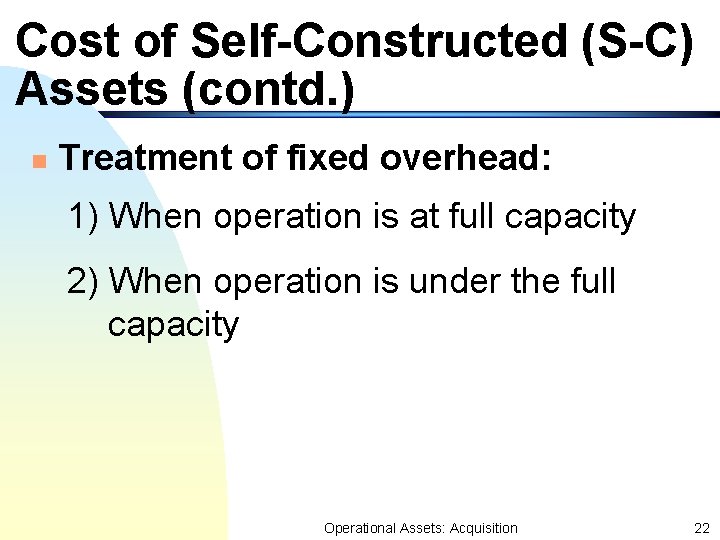 Cost of Self-Constructed (S-C) Assets (contd.)

Treatment of fixed overhead:

1) When operation is at full capacity

2) When operation is under the full capacity

Operational Assets: Acquisition

22